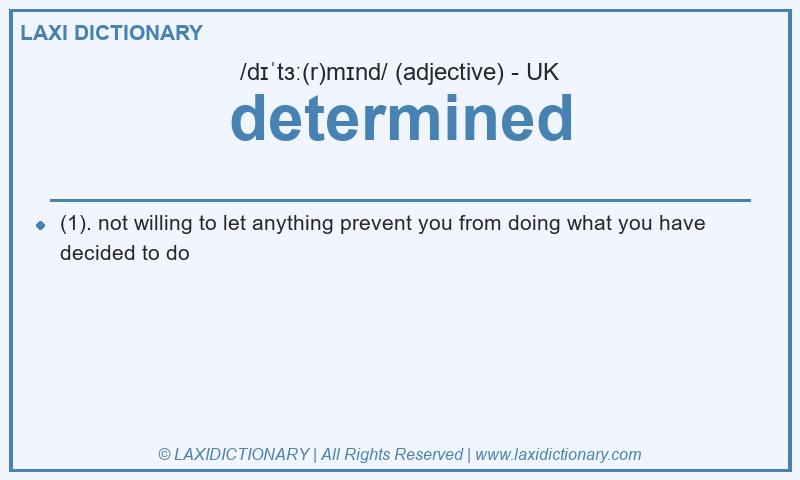 LAXI DICTIONARY

/dɪˈtɜː(r)mɪnd/ (adjective) - UK

determined

(1). not willing to let anything prevent you from doing what you have decided to do

© LAXIDICTIONARY | All Rights Reserved | www.laxidictionary.com